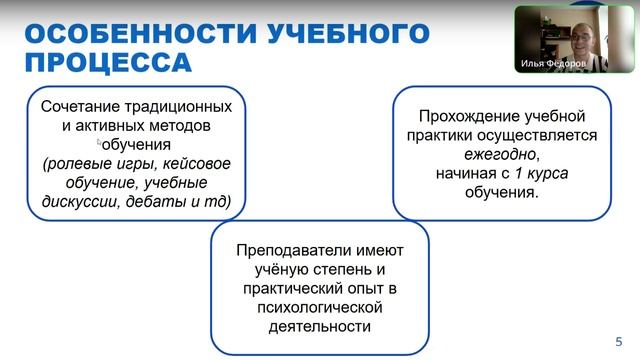 ОСОБЕННОСТИ УЧЕБНОГО ПРОЦЕССА

Илья Фёдоров

Сочетание традиционных и активных методов обучения (ролевые игры, кейсовое обучение, учебные дискуссии, дебаты и тд)

Прохождение учебной практики осуществляется ежегодно, начиная с 1 курса обучения.

Преподаватели имеют учёную степень и практический опыт в психологической деятельности

5